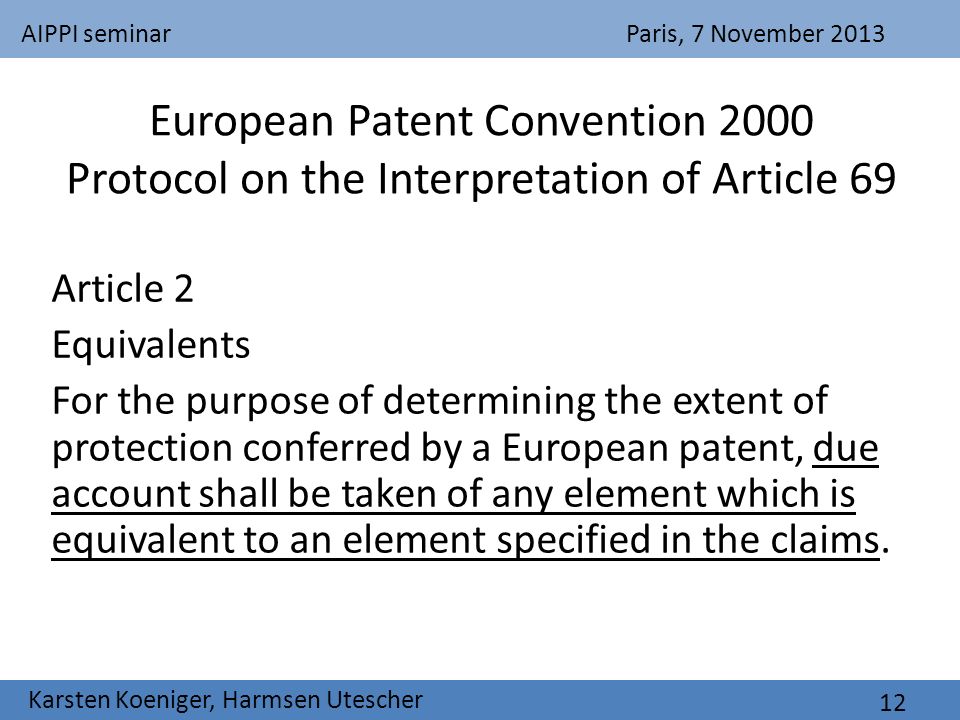 AIPPI seminar

Paris, 7 November 2013

European Patent Convention 2000
Protocol on the Interpretation of Article 69

Article 2

Equivalents

For the purpose of determining the extent of protection conferred by a European patent, due account shall be taken of any element which is equivalent to an element specified in the claims.

Karsten Koeniger, Harmsen Utescher

12